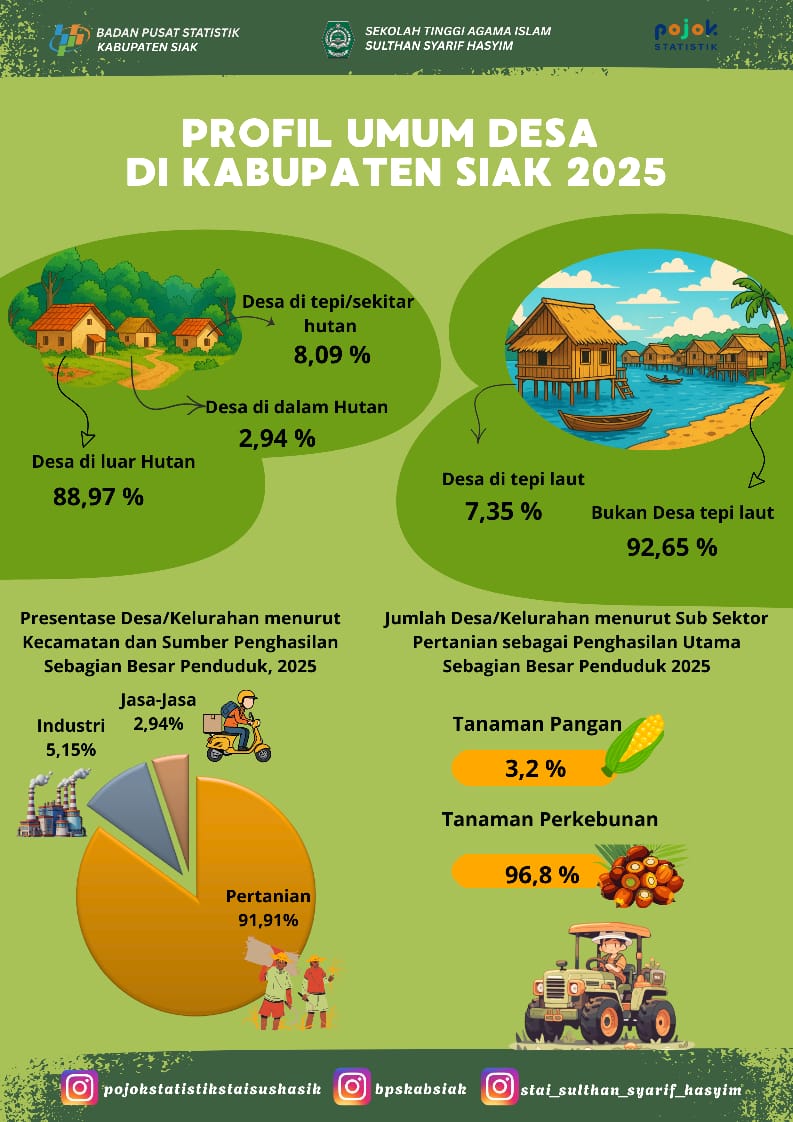 BADAN PUSAT STATISTIK KABUPATEN SIAK

SEKOLAH TINGGI AGAMA ISLAM SULTHAN SYARIF HASYIM

pojok STATISTIK

PROFIL UMUM DESA DI KABUPATEN SIAK 2025

Desa di tepi/sekitar hutan
8,09 %

Desa di dalam Hutan
2,94 %

Desa di luar Hutan
88,97 %

Desa di tepi laut
7,35 %

Bukan Desa tepi laut
92,65 %

Presentase Desa/Kelurahan menurut Kecamatan dan Sumber Penghasilan Sebagian Besar Penduduk, 2025

Jasa-Jasa
2,94%

Industri
5,15%

Pertanian
91,91%

Jumlah Desa/Kelurahan menurut Sub Sektor Pertanian sebagai Penghasilan Utama Sebagian Besar Penduduk 2025

Tanaman Pangan
3,2 %

Tanaman Perkebunan
96,8 %

pojokstatistikstaisushasik

bpskabsiak

stai_sulthan_syarif_hasyim